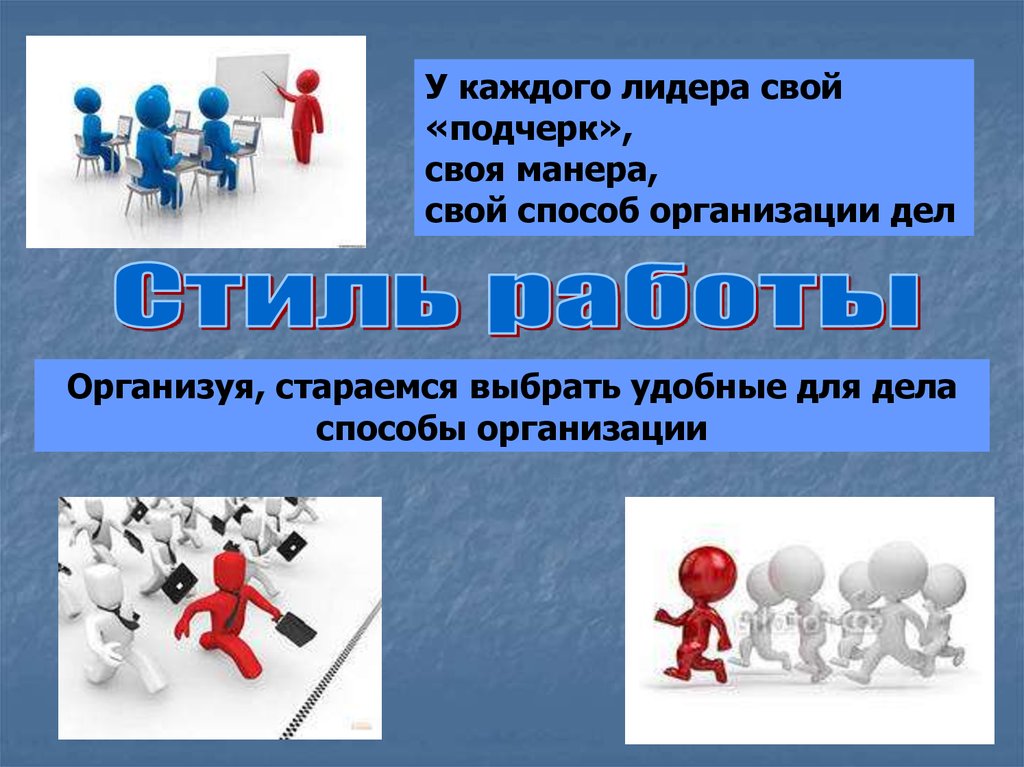 У каждого лидера свой «подчерк», своя манера, свой способ организации дел

Стиль работы

Организуя, стараемся выбрать удобные для дела способы организации